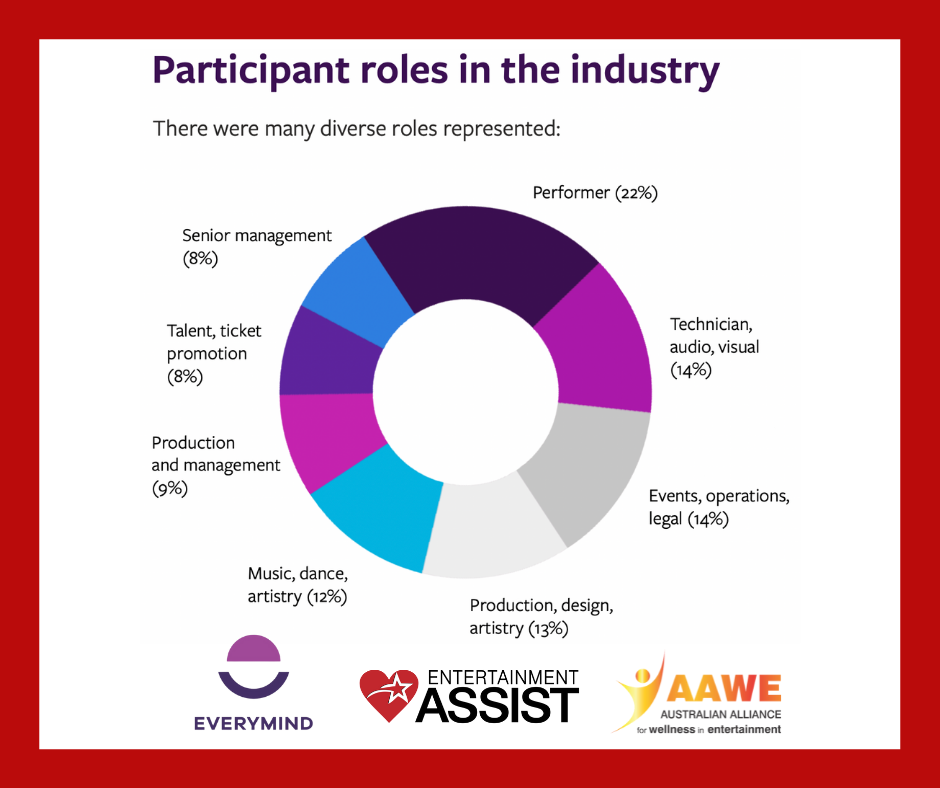 Participant roles in the industry

There were many diverse roles represented:

Performer (22%)

Technician, audio, visual (14%)

Events, operations, legal (14%)

Production, design, artistry (13%)

Music, dance, artistry (12%)

Production and management (9%)

Talent, ticket promotion (8%)

Senior management (8%)

EVERYMIND

ENTERTAINMENT ASSIST

AAWE
AUSTRALIAN ALLIANCE
for wellness in entertainment